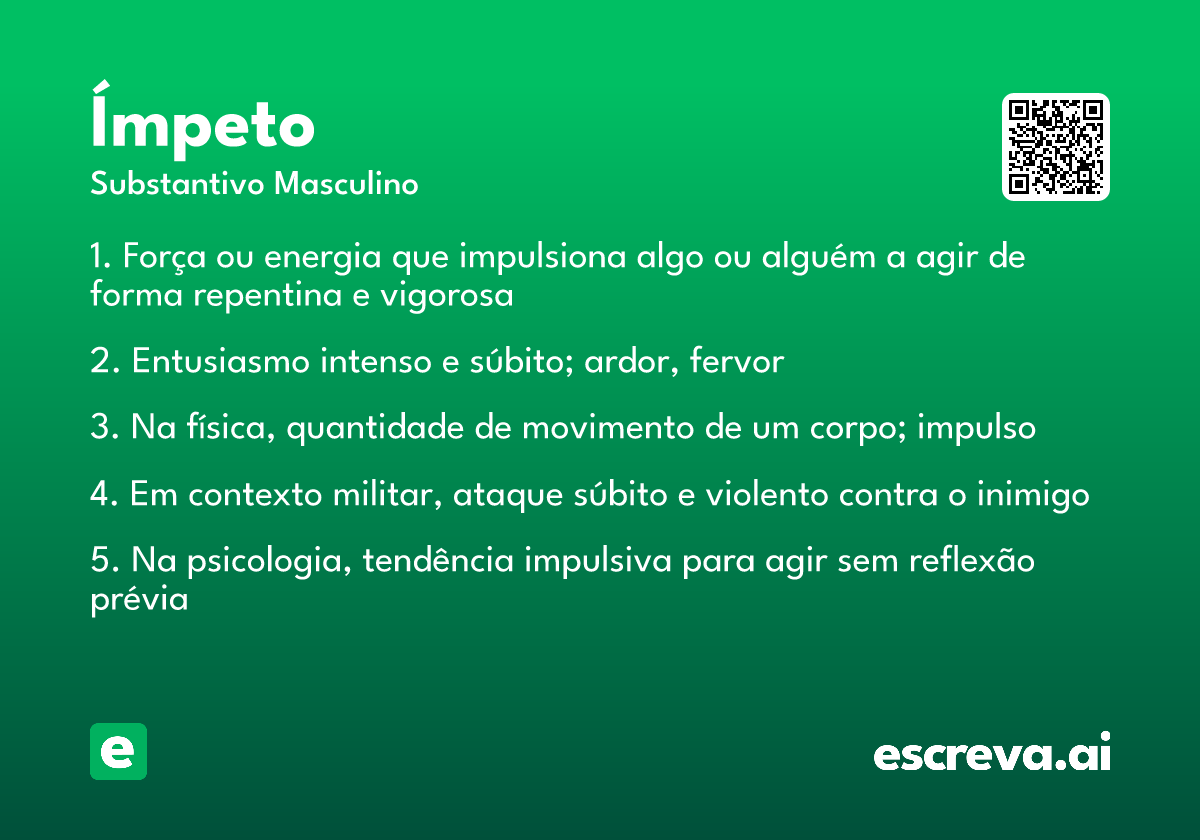 Ímpeto
Substantivo Masculino

1. Força ou energia que impulsiona algo ou alguém a agir de forma repentina e vigorosa

2. Entusiasmo intenso e súbito; ardor, fervor

3. Na física, quantidade de movimento de um corpo; impulso

4. Em contexto militar, ataque súbito e violento contra o inimigo

5. Na psicologia, tendência impulsiva para agir sem reflexão prévia

e

escreva.ai